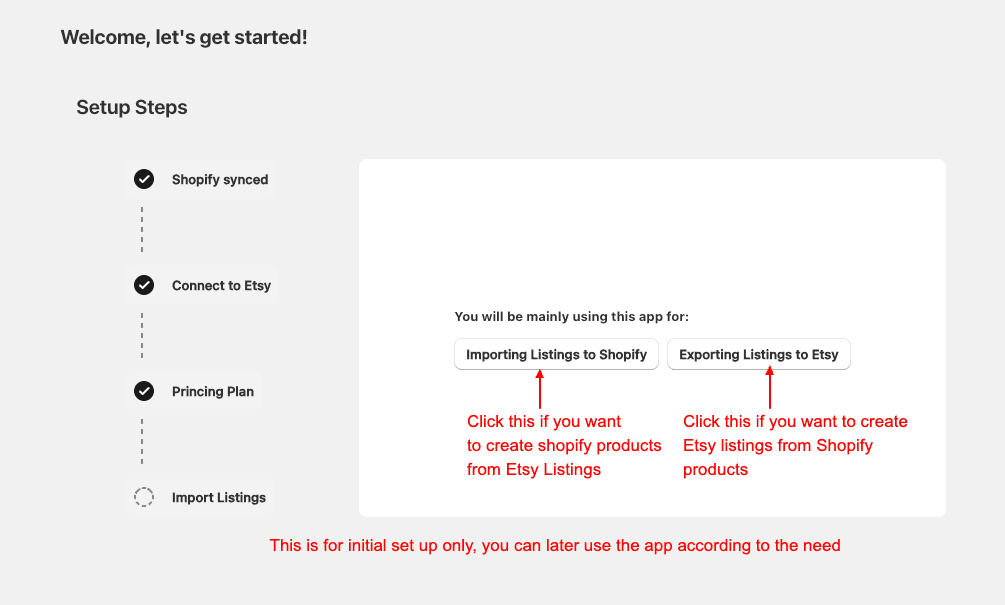 Welcome, let's get started!

Setup Steps

Shopify synced

Connect to Etsy

Princing Plan

Import Listings

You will be mainly using this app for:

Importing Listings to Shopify

Exporting Listings to Etsy

Click this if you want to create shopify products from Etsy Listings

Click this if you want to create Etsy listings from Shopify products

This is for initial set up only, you can later use the app according to the need